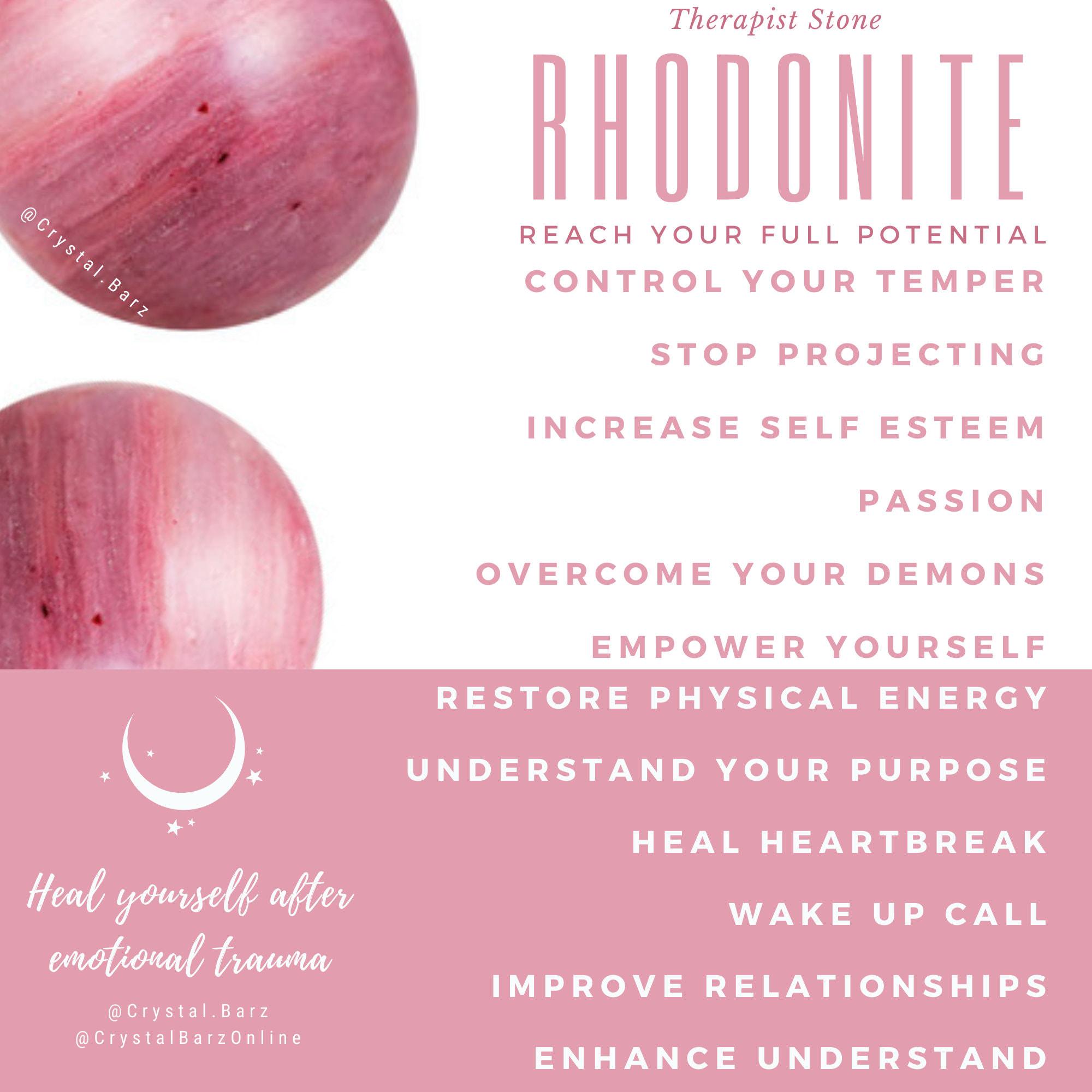 Therapist Stone

RHODONITE

REACH YOUR FULL POTENTIAL

CONTROL YOUR TEMPER

STOP PROJECTING

INCREASE SELF ESTEEM

PASSION

OVERCOME YOUR DEMONS

EMPOWER YOURSELF

RESTORE PHYSICAL ENERGY

UNDERSTAND YOUR PURPOSE

HEAL HEARTBREAK

WAKE UP CALL

IMPROVE RELATIONSHIPS

ENHANCE UNDERSTAND

Heal yourself after emotional trauma

@Crystal.Barz
@CrystalBarzOnline

@Crystal.Barz